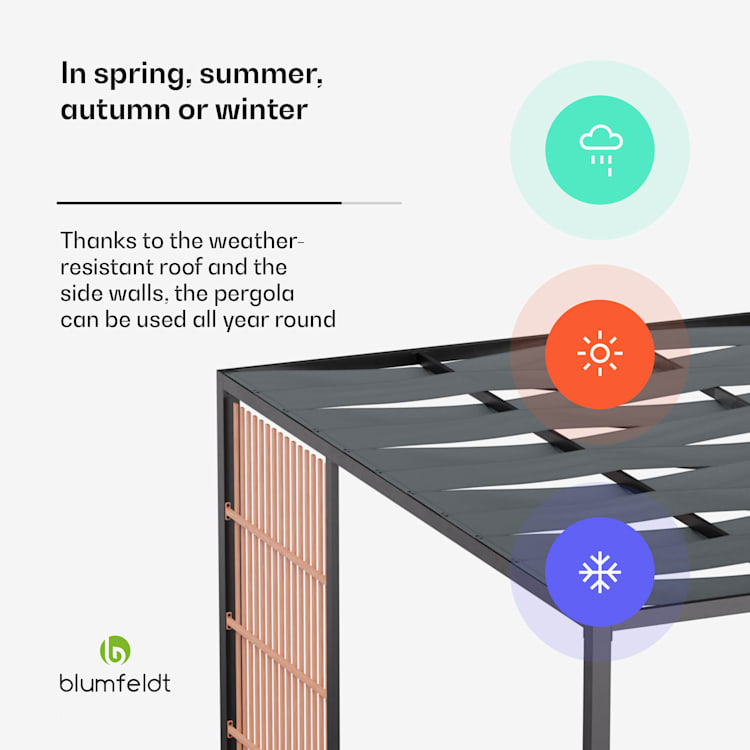 In spring, summer, autumn or winter

Thanks to the weather-resistant roof and the side walls, the pergola can be used all year round

blumfeldt